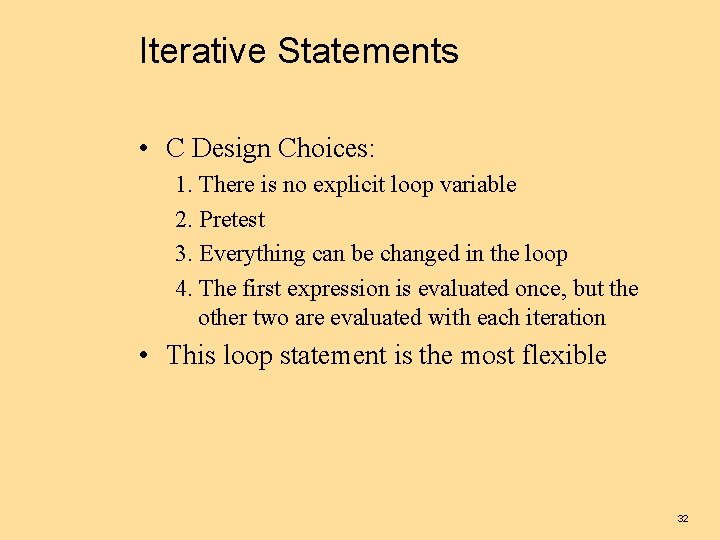 Iterative Statements

• C Design Choices:

1. There is no explicit loop variable
2. Pretest
3. Everything can be changed in the loop
4. The first expression is evaluated once, but the other two are evaluated with each iteration

• This loop statement is the most flexible

32